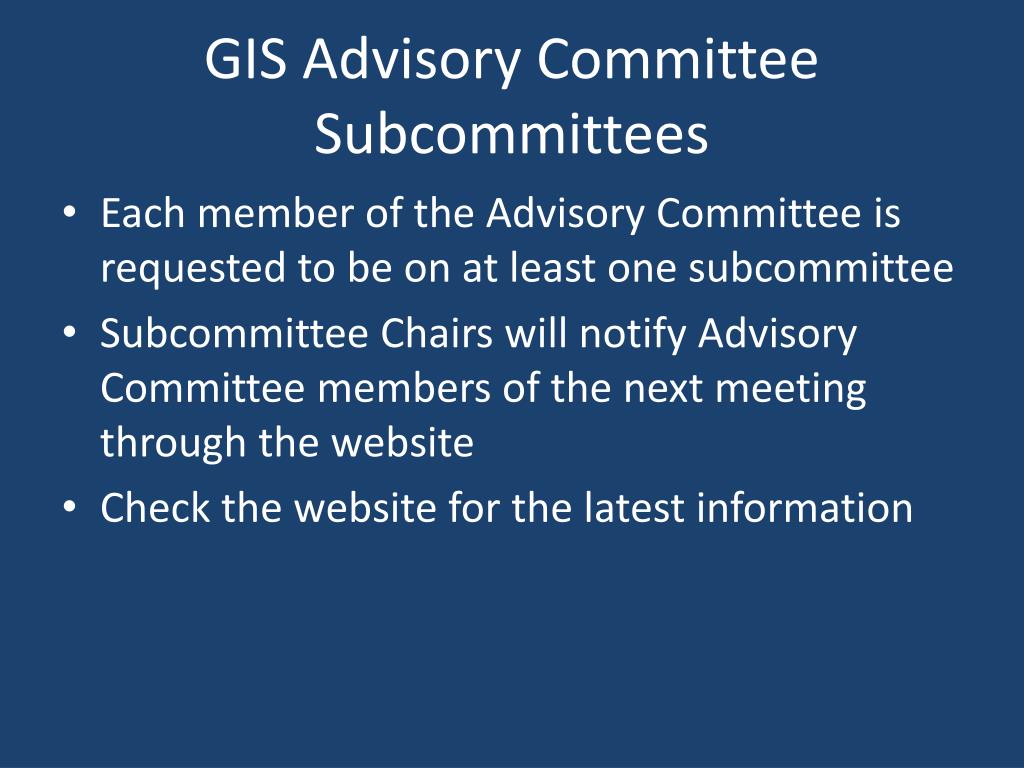 GIS Advisory Committee Subcommittees

• Each member of the Advisory Committee is requested to be on at least one subcommittee
• Subcommittee Chairs will notify Advisory Committee members of the next meeting through the website
• Check the website for the latest information